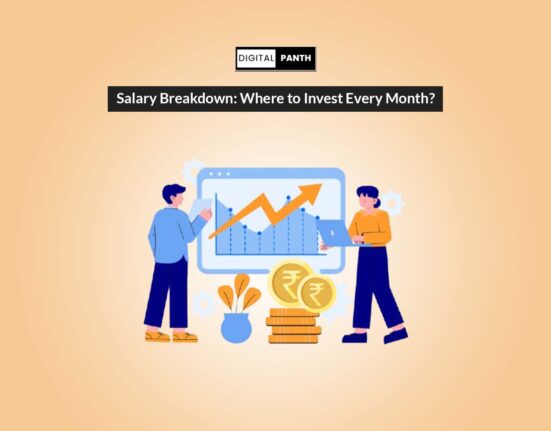 DIGITAL PANTH

Salary Breakdown: Where to Invest Every Month?

₹ ₹